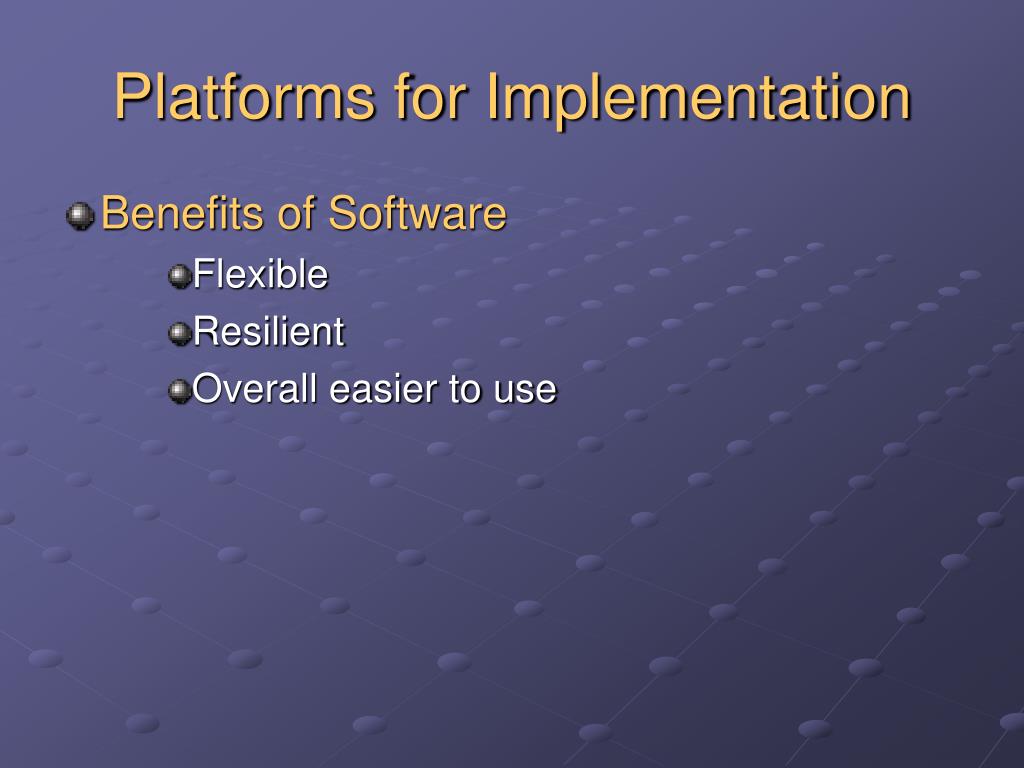 Platforms for Implementation

Benefits of Software

Flexible

Resilient

Overall easier to use